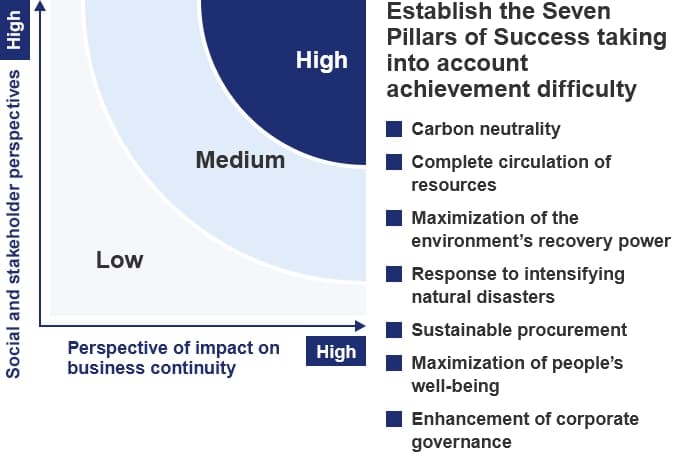 High

Social and stakeholder perspectives

High

Medium

Low

Perspective of impact on business continuity

High

Establish the Seven Pillars of Success taking into account achievement difficulty

Carbon neutrality

Complete circulation of resources

Maximization of the environment's recovery power

Response to intensifying natural disasters

Sustainable procurement

Maximization of people's well-being

Enhancement of corporate governance